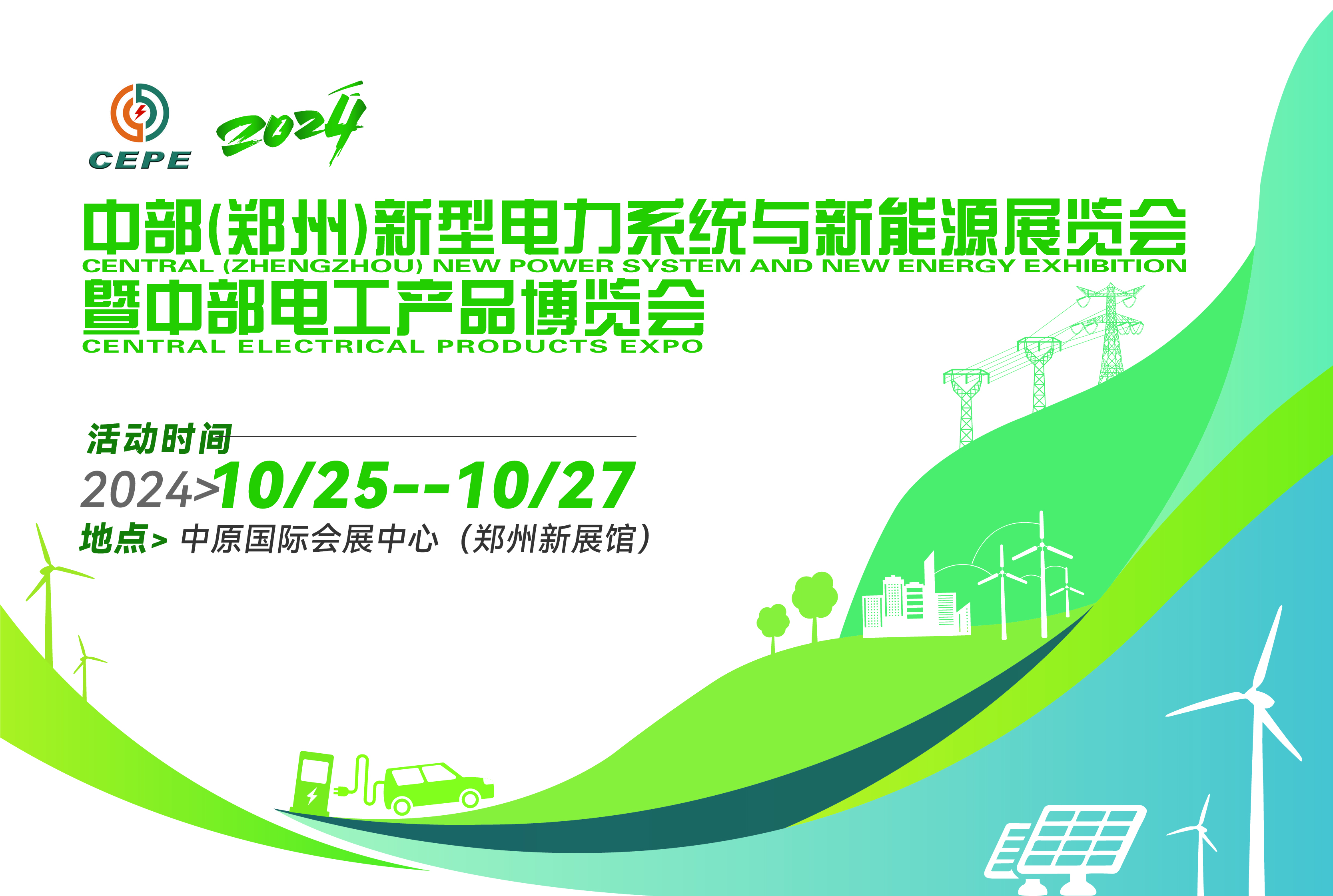 CEPE

2024

中部(郑州)新型电力系统与新能源展览会
CENTRAL (ZHENGZHOU) NEW POWER SYSTEM AND NEW ENERGY EXHIBITION
暨中部电工产品博览会
CENTRAL ELECTRICAL PRODUCTS EXPO

活动时间
2024>10/25--10/27
地点> 中原国际会展中心（郑州新展馆）